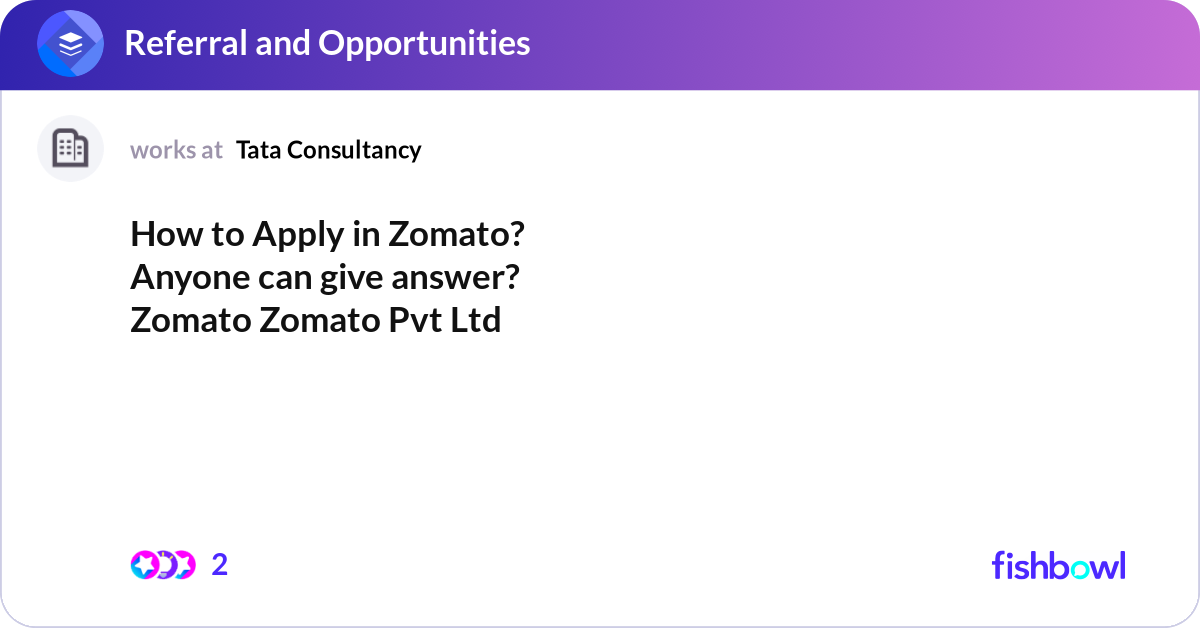 Referral and Opportunities

works at Tata Consultancy

How to Apply in Zomato?
Anyone can give answer?
Zomato Zomato Pvt Ltd

2

fishbowl